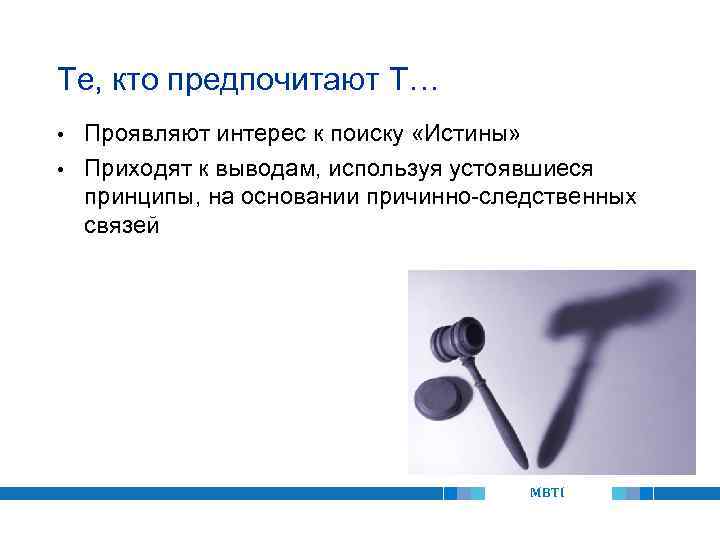 Те, кто предпочитают Т…

• Проявляют интерес к поиску «Истины»
• Приходят к выводам, используя устоявшиеся принципы, на основании причинно-следственных связей

MBTI